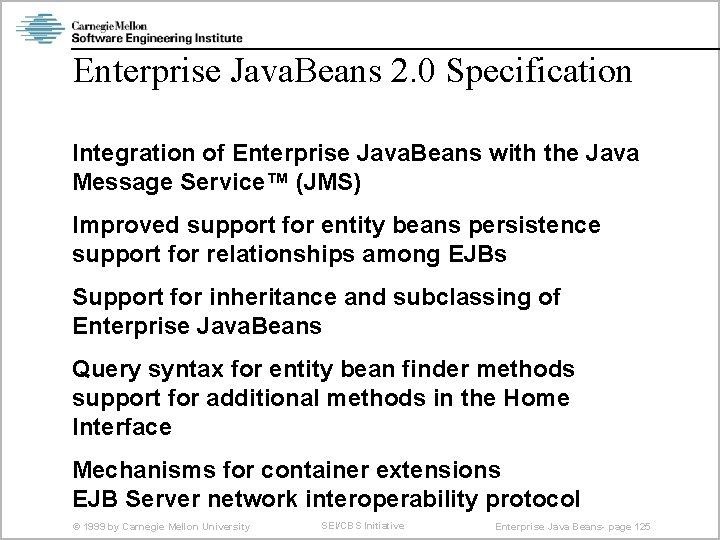 Carnegie Mellon
Software Engineering Institute

Enterprise JavaBeans 2.0 Specification

Integration of Enterprise JavaBeans with the Java Message Service™ (JMS)

Improved support for entity beans persistence support for relationships among EJBs

Support for inheritance and subclassing of Enterprise JavaBeans

Query syntax for entity bean finder methods support for additional methods in the Home Interface

Mechanisms for container extensions
EJB Server network interoperability protocol

© 1999 by Carnegie Mellon University SEI/CBS Initiative Enterprise Java Beans- page 125